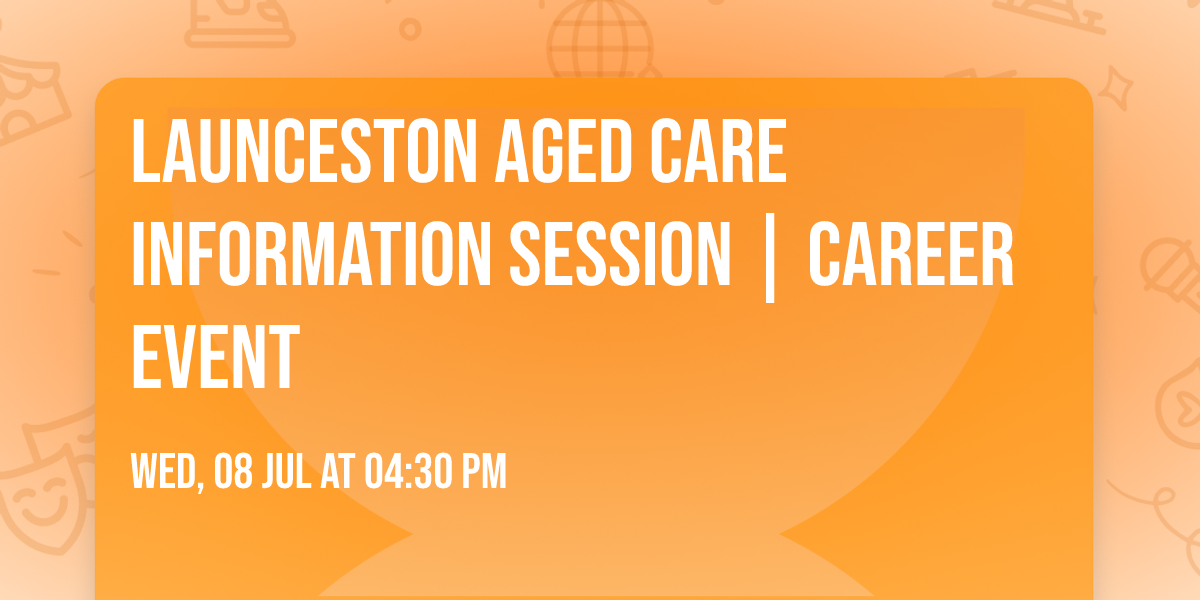 LAUNCESTON AGED CARE INFORMATION SESSION | CAREER EVENT

WED, 08 JUL AT 04:30 PM